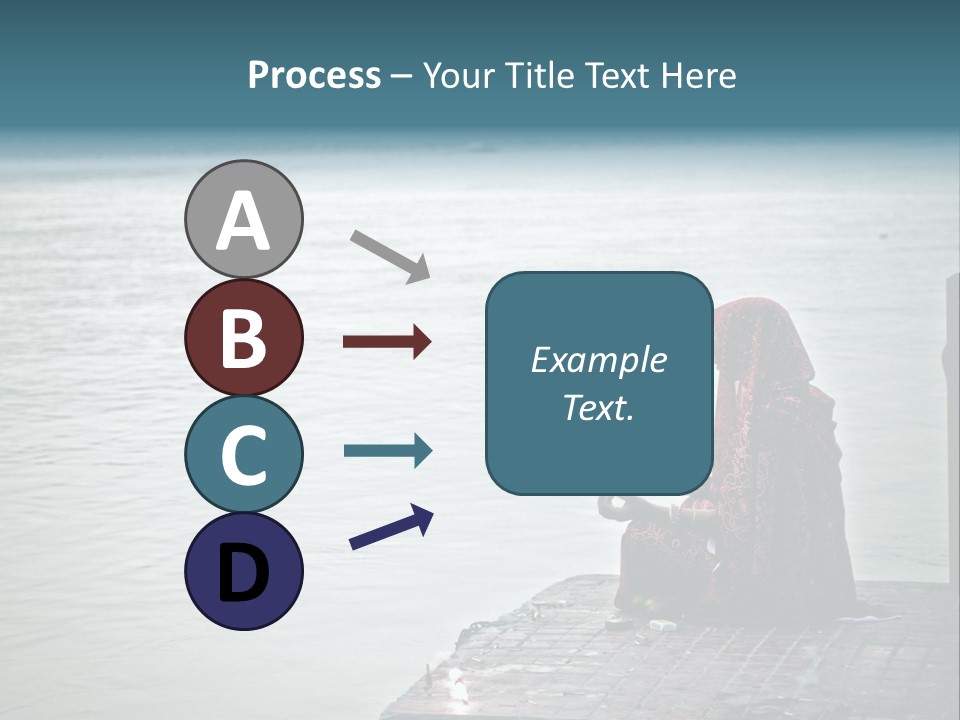 Process – Your Title Text Here

A

B

C

D

Example Text.